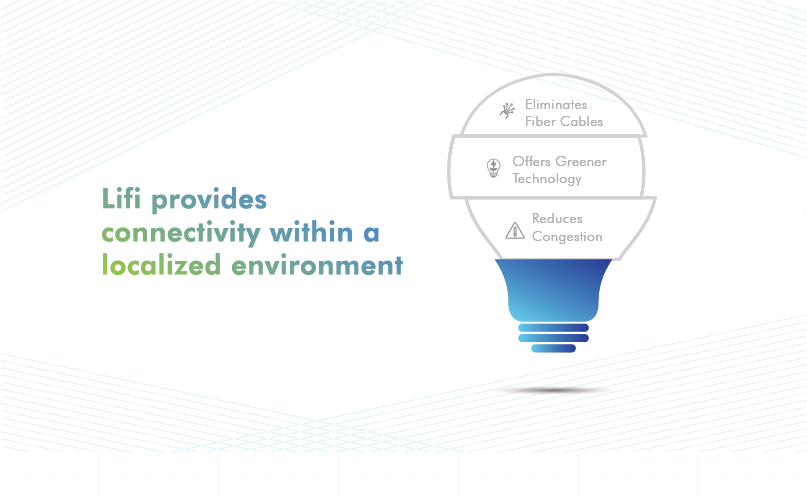 Lifi provides connectivity within a localized environment

Eliminates Fiber Cables

Offers Greener Technology

Reduces Congestion